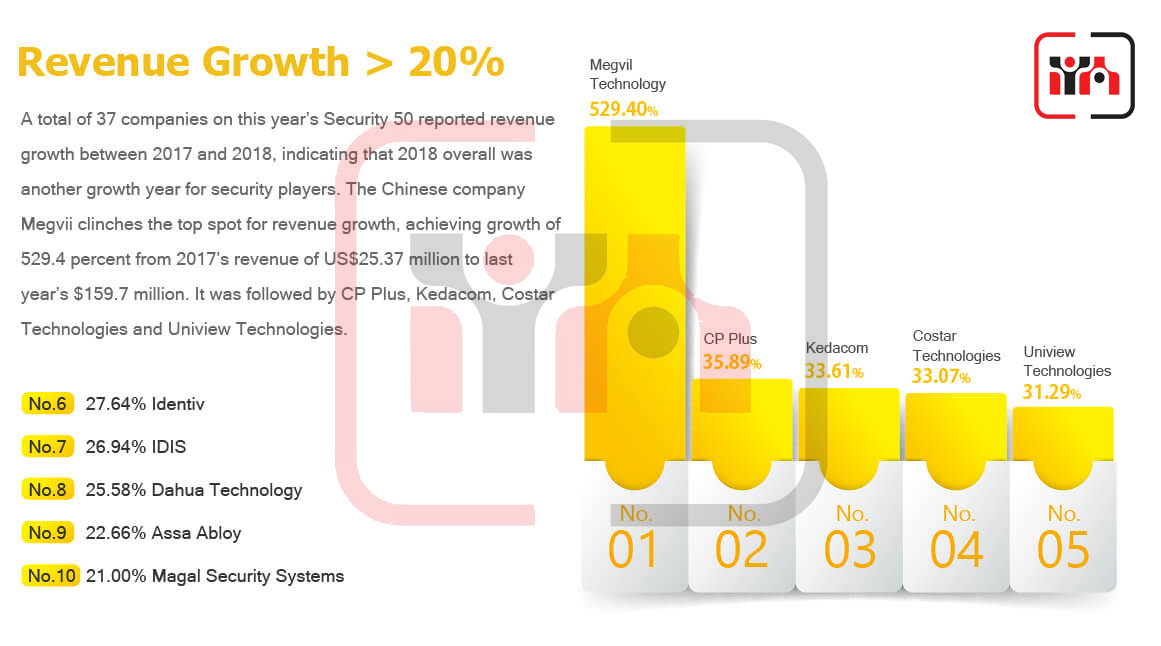 Revenue Growth > 20%

A total of 37 companies on this year's Security 50 reported revenue growth between 2017 and 2018, indicating that 2018 overall was another growth year for security players. The Chinese company Megvii clinches the top spot for revenue growth, achieving growth of 529.4 percent from 2017's revenue of US$25.37 million to last year's $159.7 million. It was followed by CP Plus, Kedacom, Costar Technologies and Uniview Technologies.

No.6 27.64% Identiv

No.7 26.94% IDIS

No.8 25.58% Dahua Technology

No.9 22.66% Assa Abloy

No.10 21.00% Magal Security Systems

Megvil Technology 529.40%

CP Plus 35.89%

Kedacom 33.61%

Costar Technologies 33.07%

Uniview Technologies 31.29%

No. 01

No. 02

No. 03

No. 04

No. 05